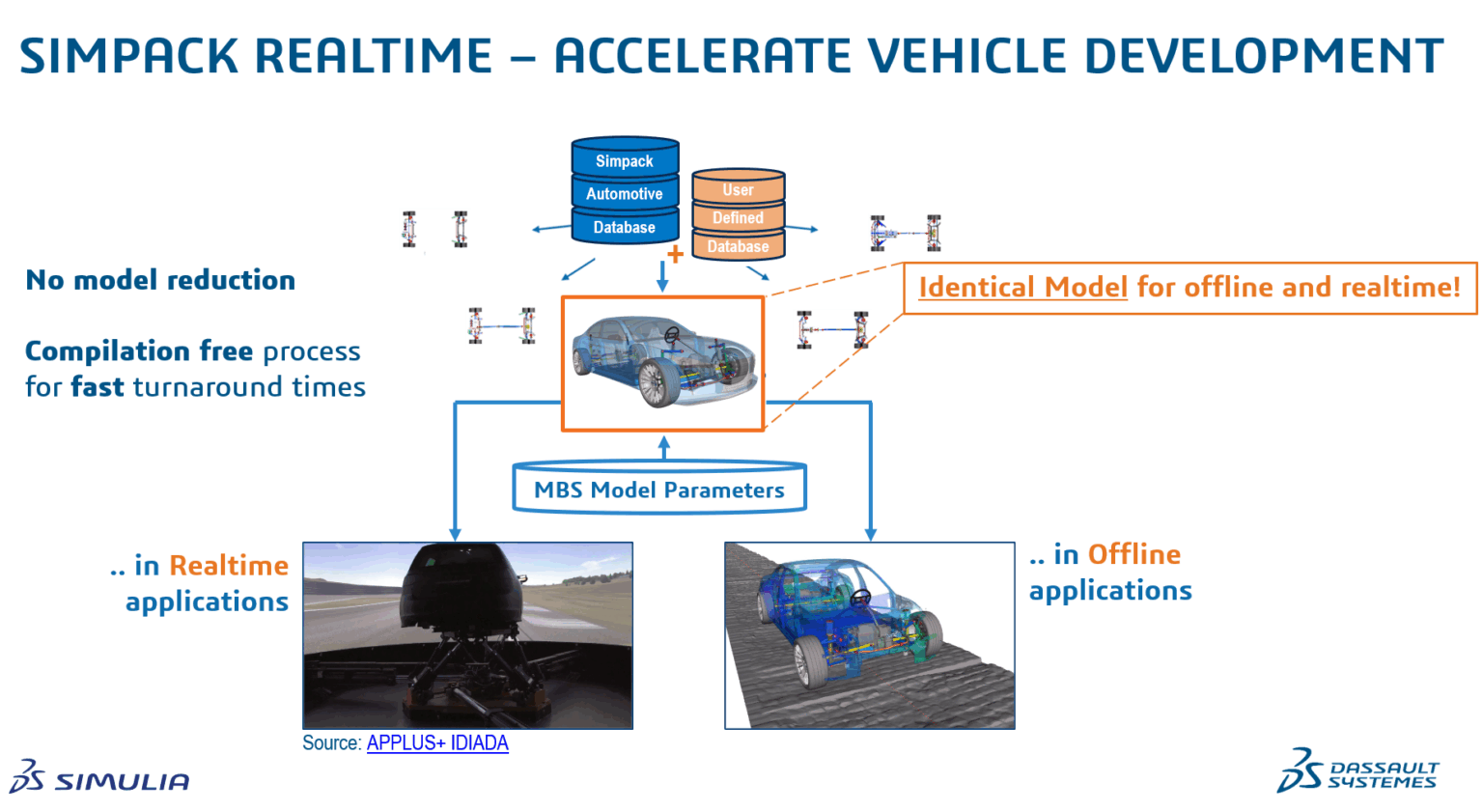 SIMPACK REALTIME – ACCELERATE VEHICLE DEVELOPMENT

Simpack
Automotive
Database

+

User
Defined
Database

No model reduction

Compilation free process for fast turnaround times

Identical Model for offline and realtime!

MBS Model Parameters

.. in Realtime applications

.. in Offline applications

Source: APPLUS+ IDIADA

3DS SIMULIA

3DS DASSAULT SYSTEMES